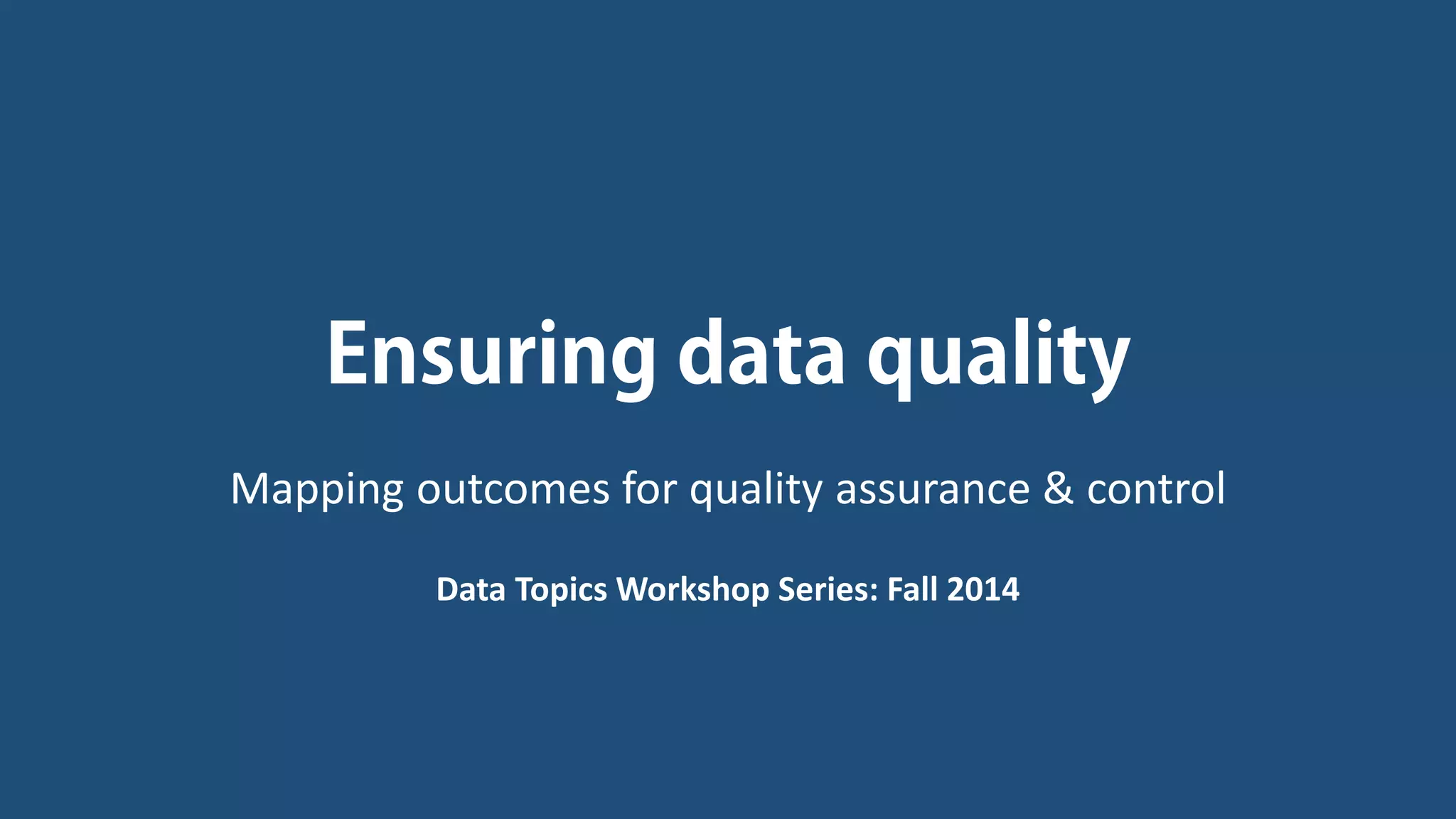 Ensuring data quality

Mapping outcomes for quality assurance & control

Data Topics Workshop Series: Fall 2014